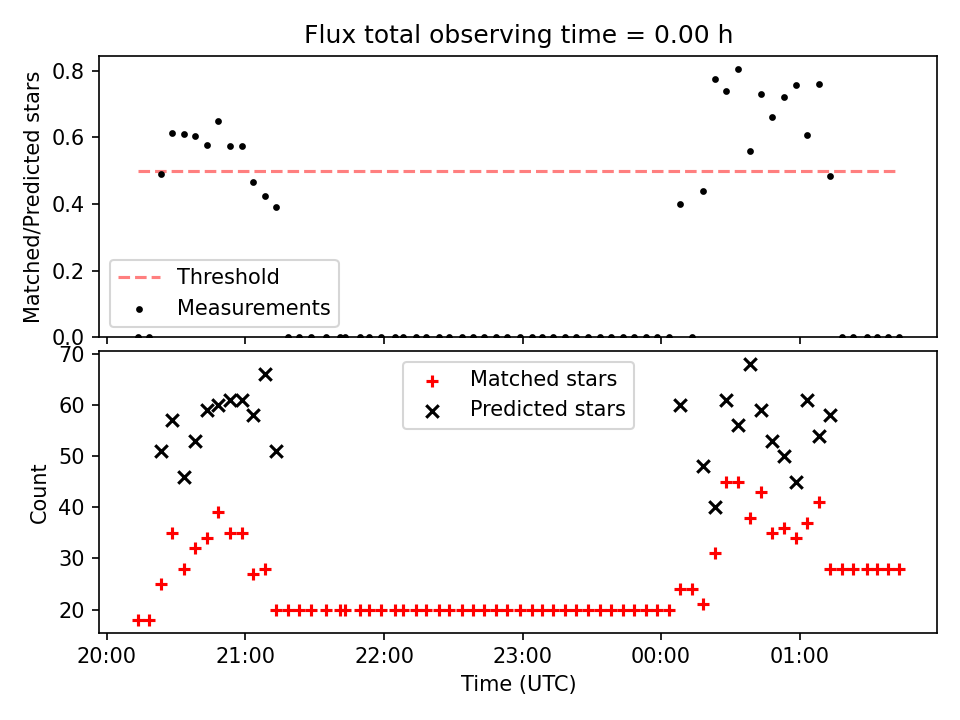 Flux total observing time = 0.00 h

Matched/Predicted stars

0.8
0.6
0.4
0.2
0.0

Threshold
Measurements

Count

70
60
50
40
30
20

Matched stars
Predicted stars

20:00
21:00
22:00
23:00
00:00
01:00

Time (UTC)